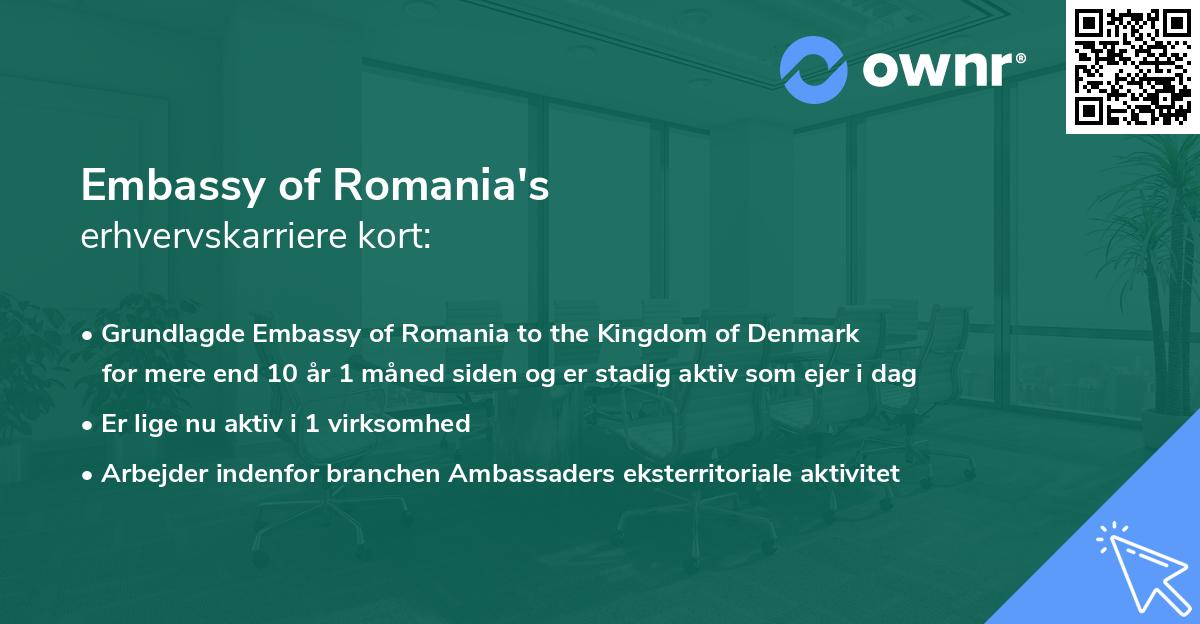 ownr®

Embassy of Romania's
erhvervskarriere kort:

• Grundlagde Embassy of Romania to the Kingdom of Denmark for mere end 10 år 1 måned siden og er stadig aktiv som ejer i dag
• Er lige nu aktiv i 1 virksomhed
• Arbejder indenfor branchen Ambassaders eksterritoriale aktivitet